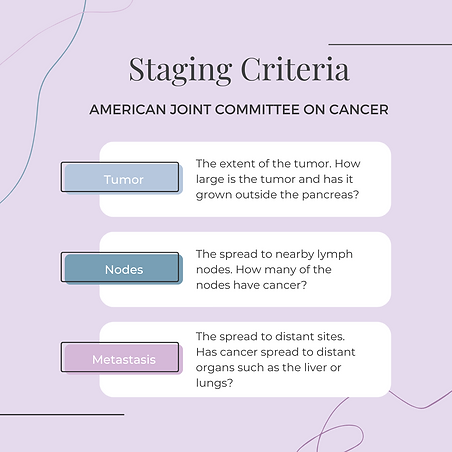 Staging Criteria

AMERICAN JOINT COMMITTEE ON CANCER

Tumor

The extent of the tumor. How large is the tumor and has it grown outside the pancreas?

Nodes

The spread to nearby lymph nodes. How many of the nodes have cancer?

Metastasis

The spread to distant sites. Has cancer spread to distant organs such as the liver or lungs?